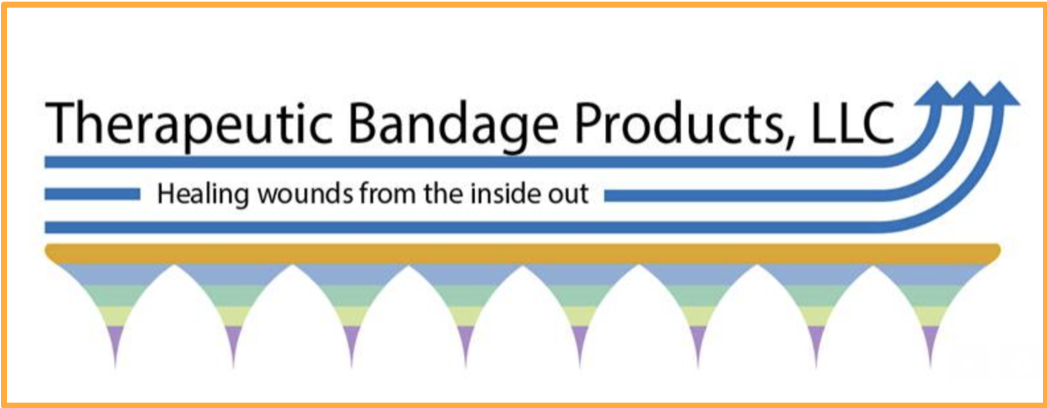 Therapeutic Bandage Products, LLC

Healing wounds from the inside out